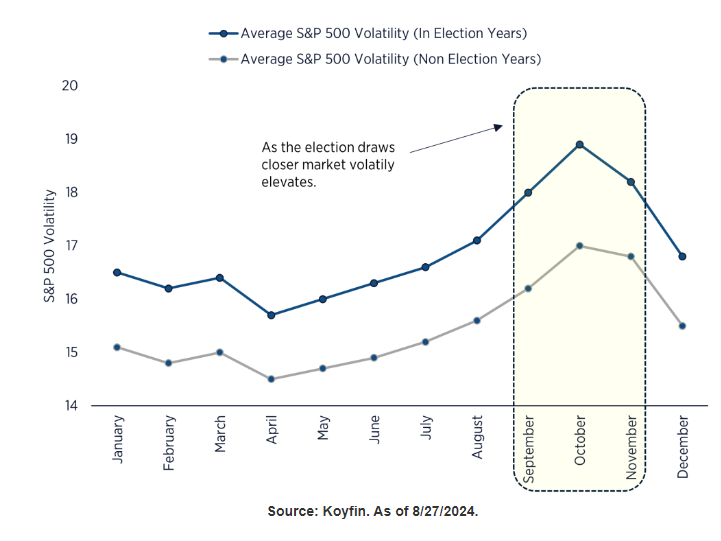 Average S&P 500 Volatility (In Election Years)
Average S&P 500 Volatility (Non Election Years)

S&P 500 Volatility

20
19
18
17
16
15
14

As the election draws closer market volatily elevates.

January
February
March
April
May
June
July
August
September
October
November
December

Source: Koyfin. As of 8/27/2024.